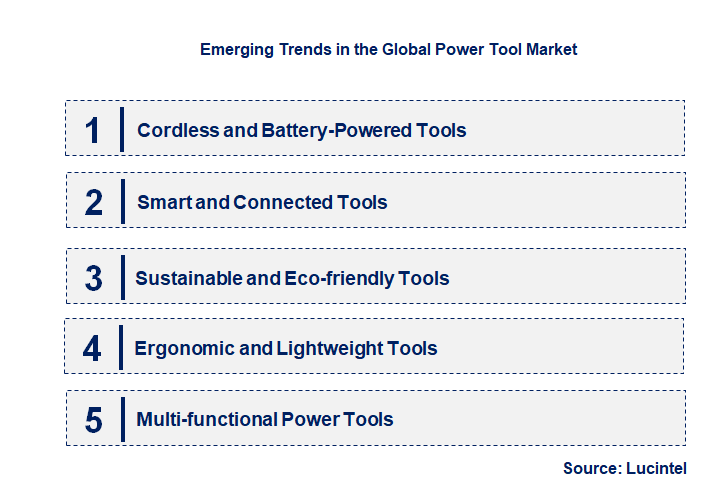 Emerging Trends in the Global Power Tool Market

1 Cordless and Battery-Powered Tools

2 Smart and Connected Tools

3 Sustainable and Eco-friendly Tools

4 Ergonomic and Lightweight Tools

5 Multi-functional Power Tools

Source: Lucintel